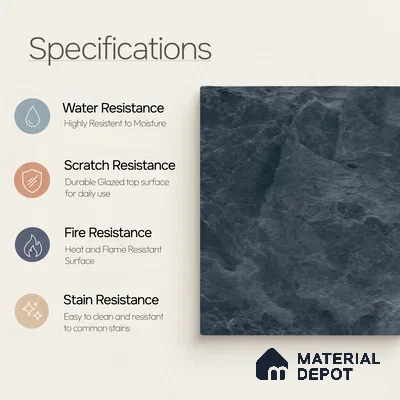 Specifications

Water Resistance
Highly Resistent to Moisture

Scratch Resistance
Durable Glazed top surface for daily use

Fire Resistance
Heat and Flame Resistant Surface

Stain Resistance
Easy to clean and resistant to common stains

MATERIAL DEPOT